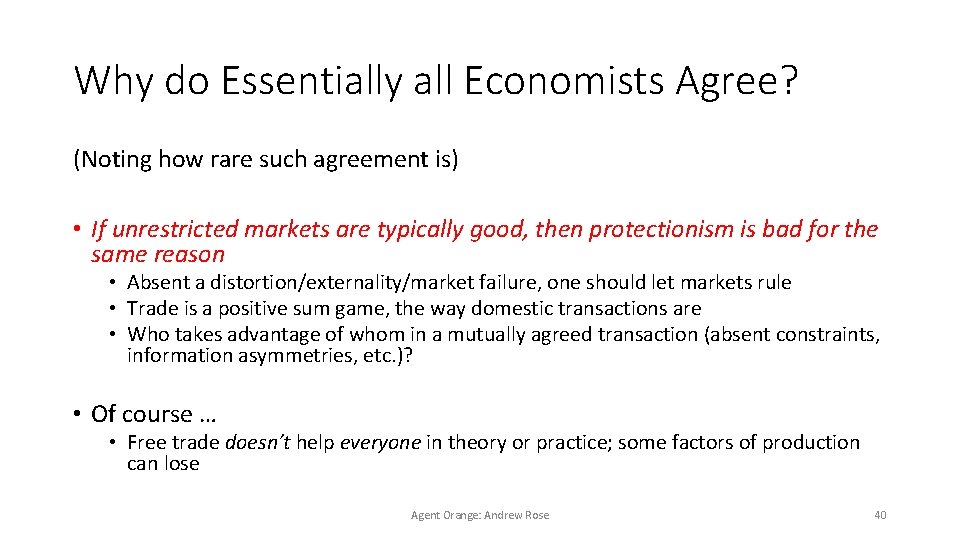 Why do Essentially all Economists Agree?

(Noting how rare such agreement is)

• If unrestricted markets are typically good, then protectionism is bad for the same reason
  • Absent a distortion/externality/market failure, one should let markets rule
  • Trade is a positive sum game, the way domestic transactions are
  • Who takes advantage of whom in a mutually agreed transaction (absent constraints, information asymmetries, etc.)?

• Of course …
  • Free trade doesn't help everyone in theory or practice; some factors of production can lose

Agent Orange: Andrew Rose

40